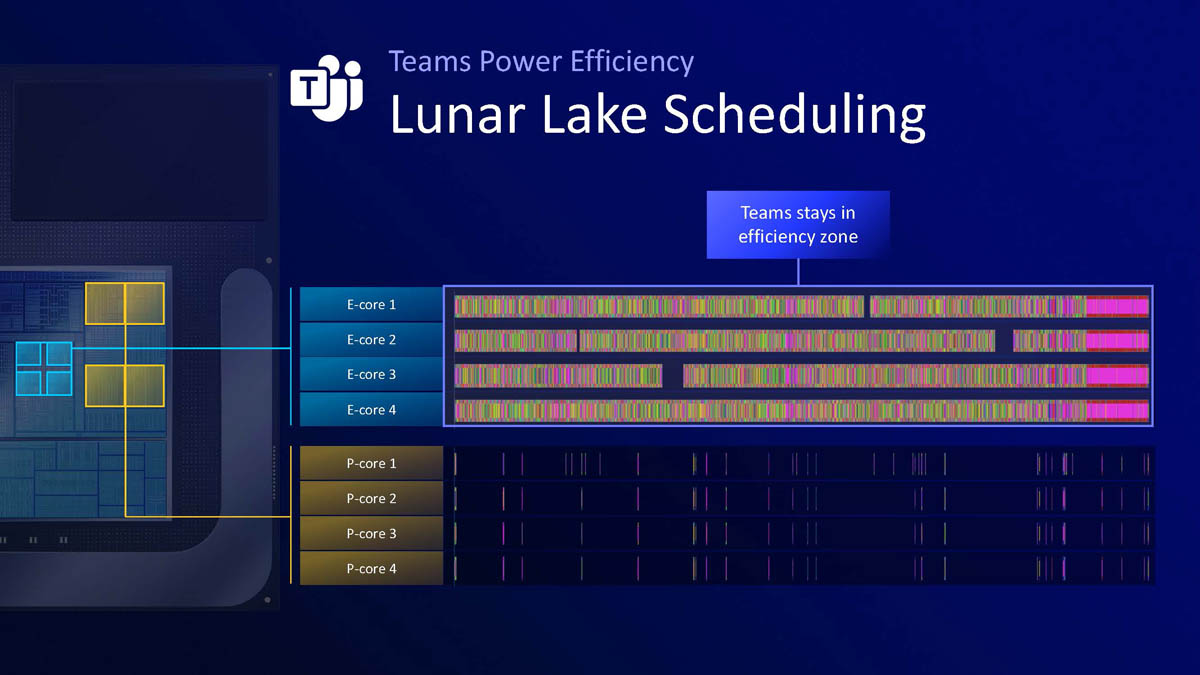 T

Teams Power Efficiency

Lunar Lake Scheduling

Teams stays in efficiency zone

E-core 1
E-core 2
E-core 3
E-core 4

P-core 1
P-core 2
P-core 3
P-core 4